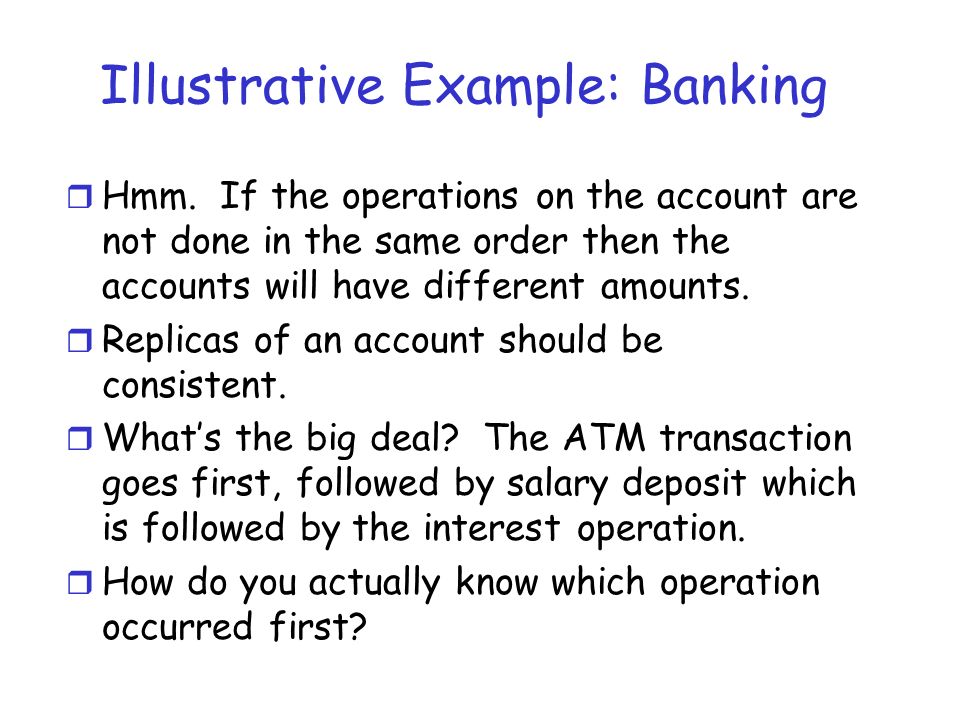 Illustrative Example: Banking

❒ Hmm. If the operations on the account are not done in the same order then the accounts will have different amounts.

❒ Replicas of an account should be consistent.

❒ What's the big deal? The ATM transaction goes first, followed by salary deposit which is followed by the interest operation.

❒ How do you actually know which operation occurred first?